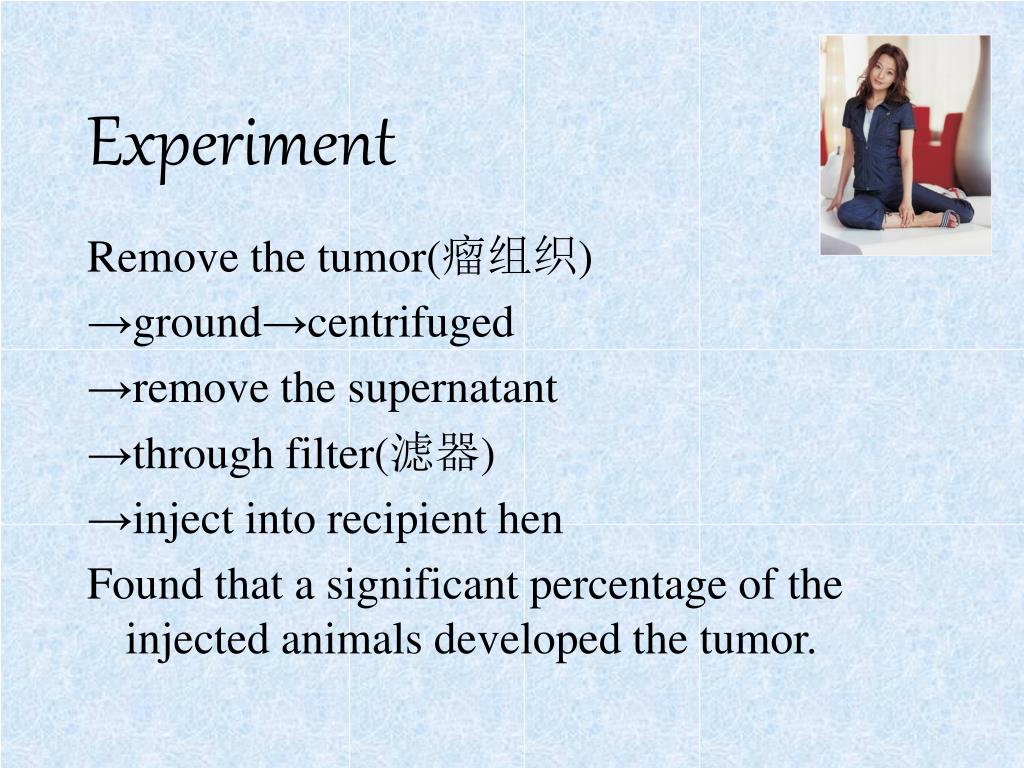 Experiment

Remove the tumor(瘤组织)

→ground→centrifuged

→remove the supernatant

→through filter(滤器)

→inject into recipient hen

Found that a significant percentage of the injected animals developed the tumor.